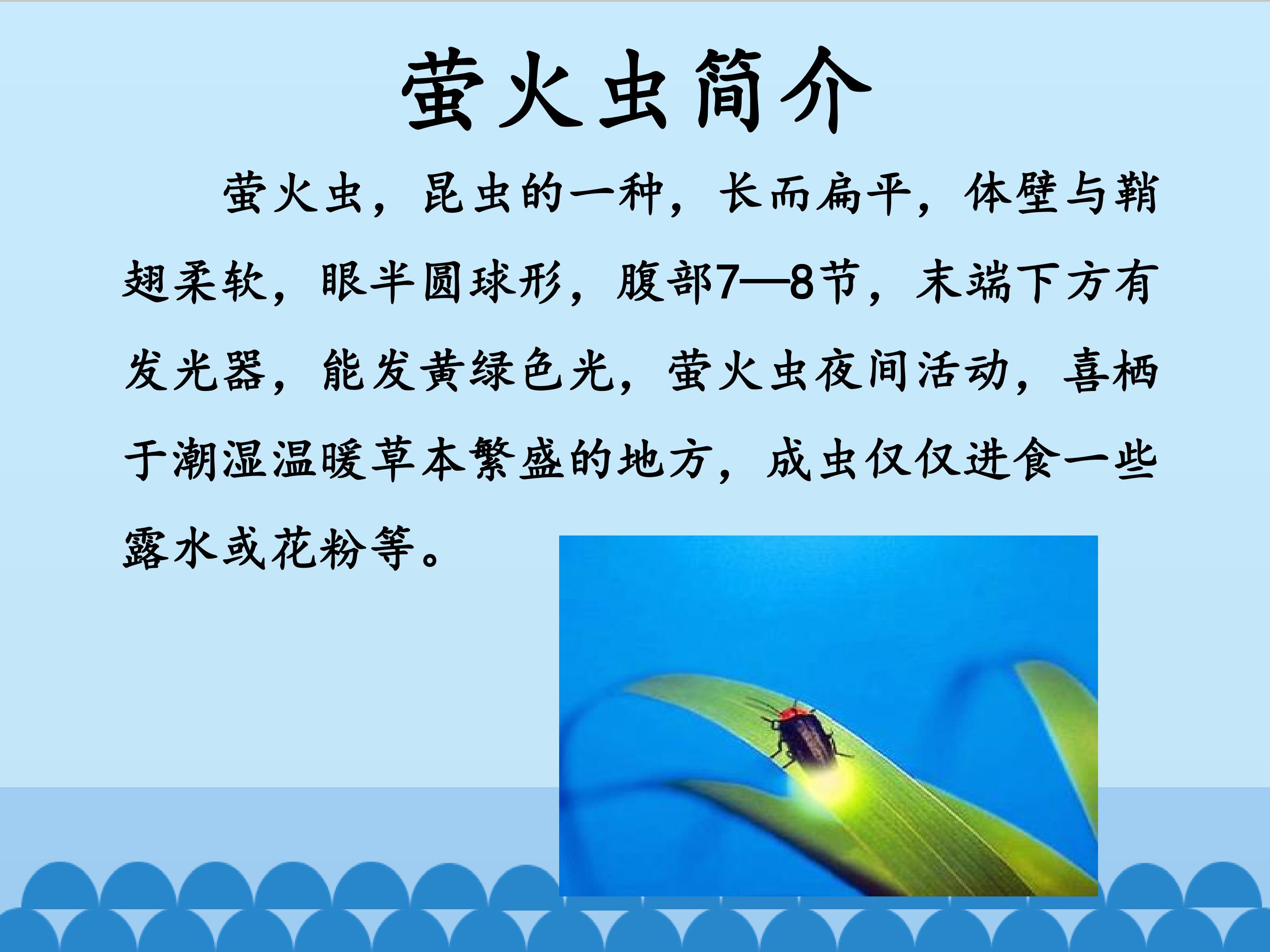 萤火虫简介

萤火虫，昆虫的一种，长而扁平，体壁与鞘翅柔软，眼半圆球形，腹部7—8节，末端下方有发光器，能发黄绿色光，萤火虫夜间活动，喜栖于潮湿温暖草本繁盛的地方，成虫仅仅进食一些露水或花粉等。